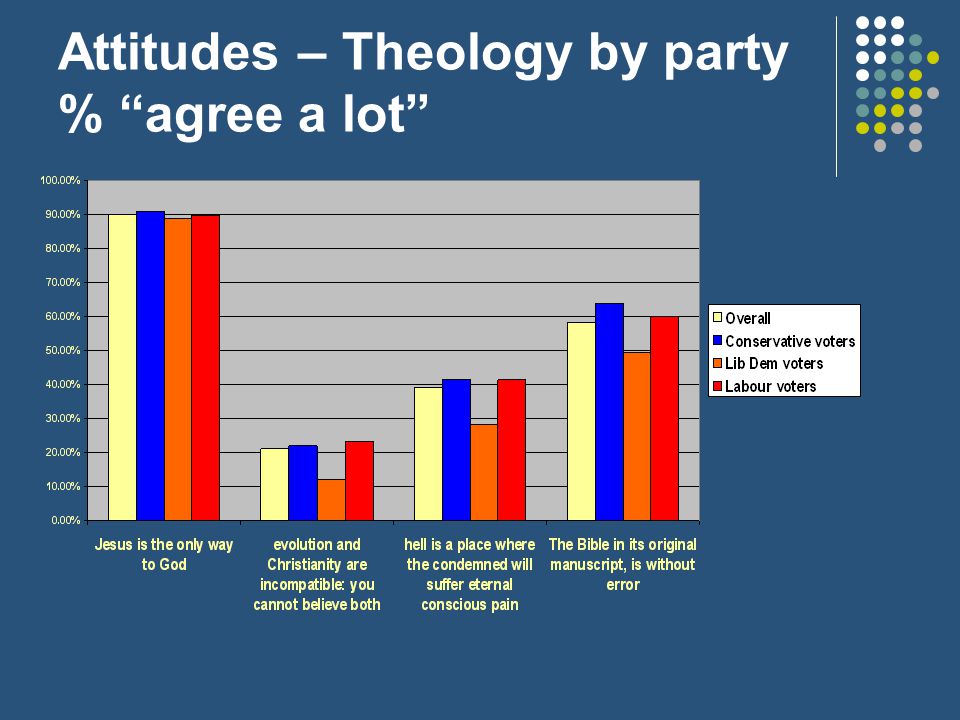 Attitudes – Theology by party
% “agree a lot”

100.00%
90.00%
80.00%
70.00%
60.00%
50.00%
40.00%
30.00%
20.00%
10.00%
0.00%

Jesus is the only way to God

evolution and Christianity are incompatible: you cannot believe both

hell is a place where the condemned will suffer eternal conscious pain

The Bible in its original manuscript, is without error

Overall
Conservative voters
Lib Dem voters
Labour voters